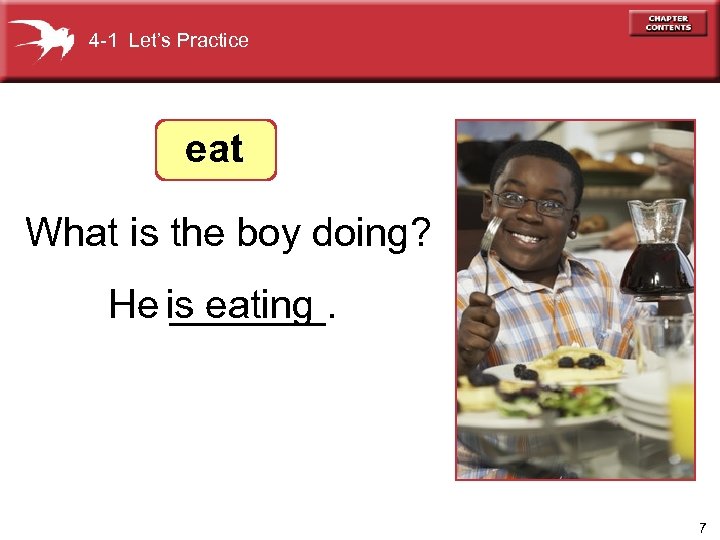 4-1 Let's Practice

CHAPTER CONTENTS

eat

What is the boy doing?

He is eating .

7